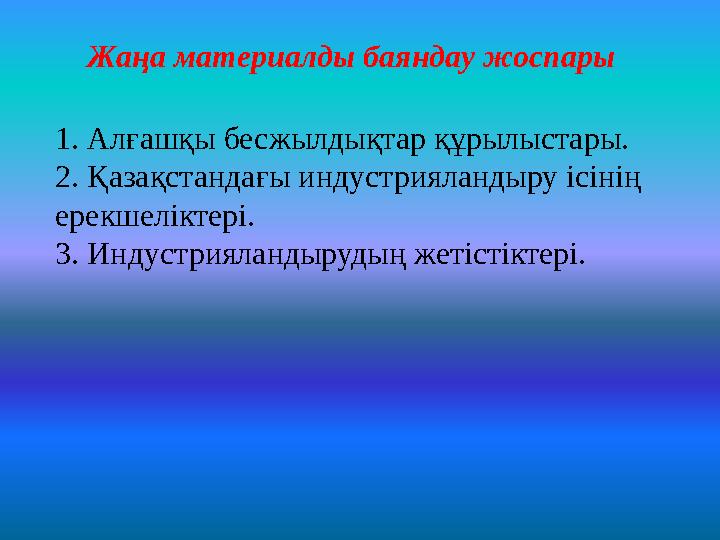 Жаңа материалды баяндау жоспары

1. Алғашқы бесжылдықтар құрылыстары.
2. Қазақстандағы индустрияландыру ісінің ерекшеліктері.
3. Индустрияландырудың жетістіктері.